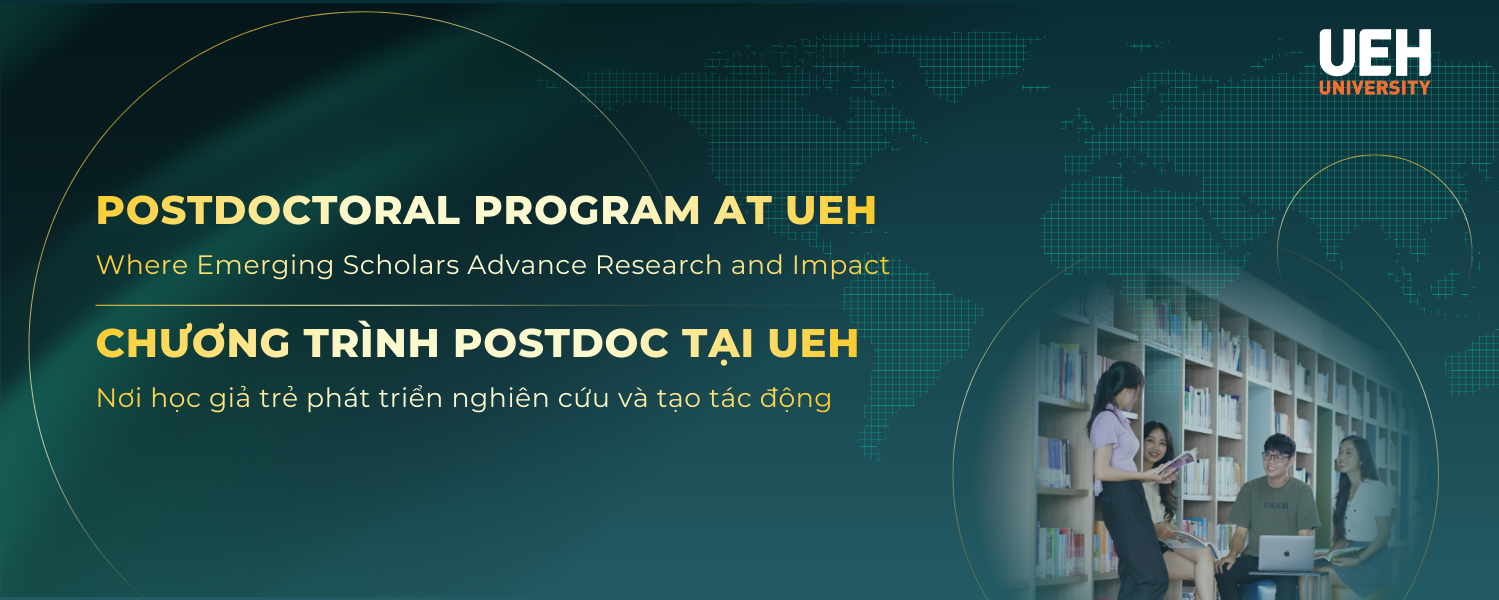 UEH
UNIVERSITY

POSTDOCTORAL PROGRAM AT UEH
Where Emerging Scholars Advance Research and Impact

CHƯƠNG TRÌNH POSTDOC TẠI UEH
Nơi học giả trẻ phát triển nghiên cứu và tạo tác động